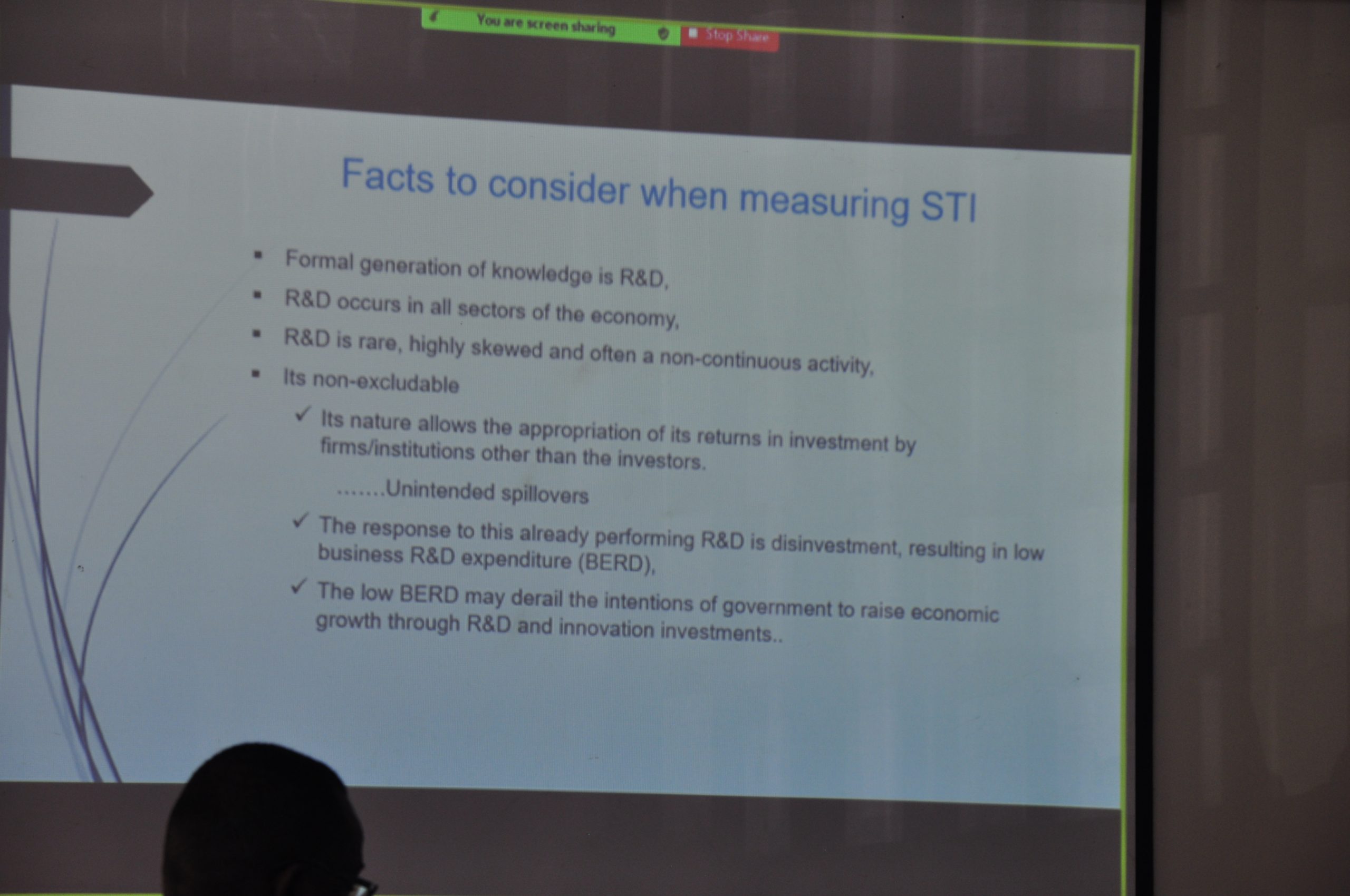 You are screen sharing

Stop Share

Facts to consider when measuring STI

▪ Formal generation of knowledge is R&D,
▪ R&D occurs in all sectors of the economy,
▪ R&D is rare, highly skewed and often a non-continuous activity,
▪ Its non-excludable

✓ Its nature allows the appropriation of its returns in investment by firms/institutions other than the investors.

…….Unintended spillovers

✓ The response to this already performing R&D is disinvestment, resulting in low business R&D expenditure (BERD),

✓ The low BERD may derail the intentions of government to raise economic growth through R&D and innovation investments..